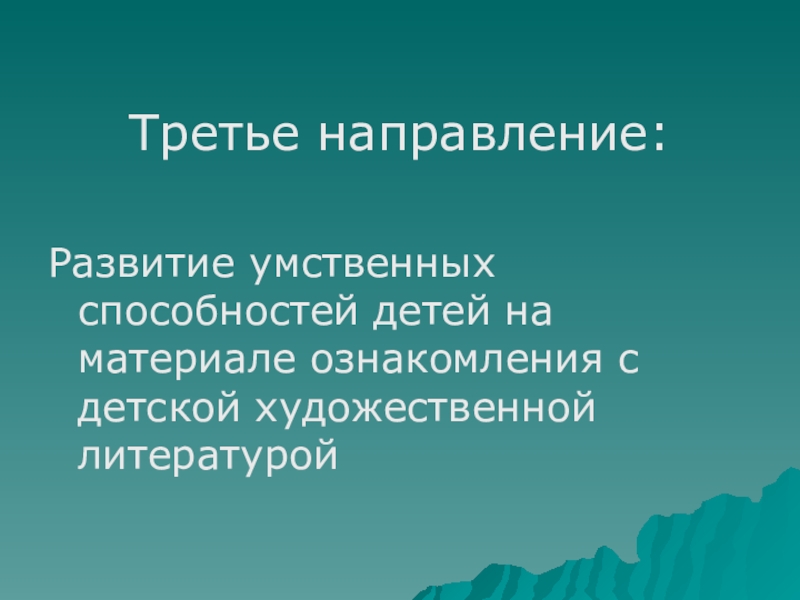 Третье направление:

Развитие умственных способностей детей на материале ознакомления с детской художественной литературой